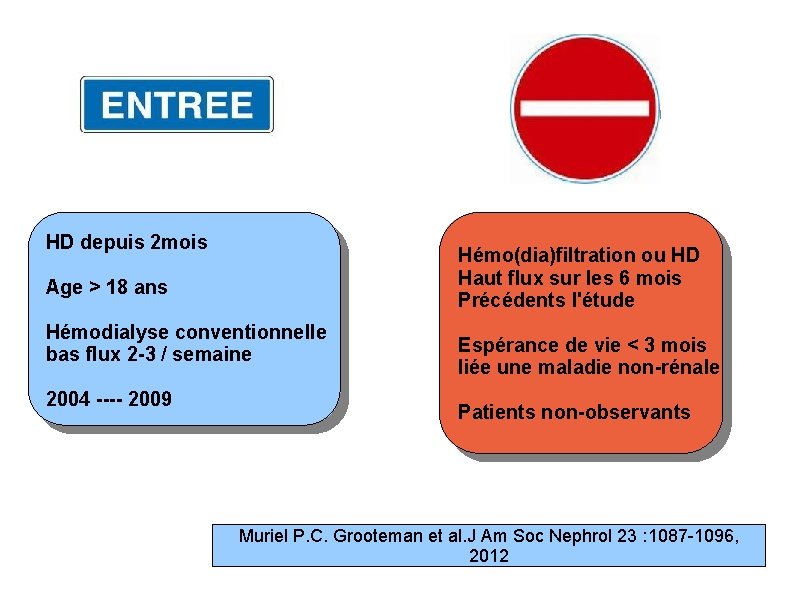 ENTREE

HD depuis 2mois

Age > 18 ans

Hémodialyse conventionnelle bas flux 2-3 / semaine

2004 ---- 2009

Hémo(dia)filtration ou HD Haut flux sur les 6 mois Précédents l'étude

Espérance de vie < 3 mois liée une maladie non-rénale

Patients non-observants

Muriel P.C. Grooteman et al.J Am Soc Nephrol 23 :1087-1096, 2012